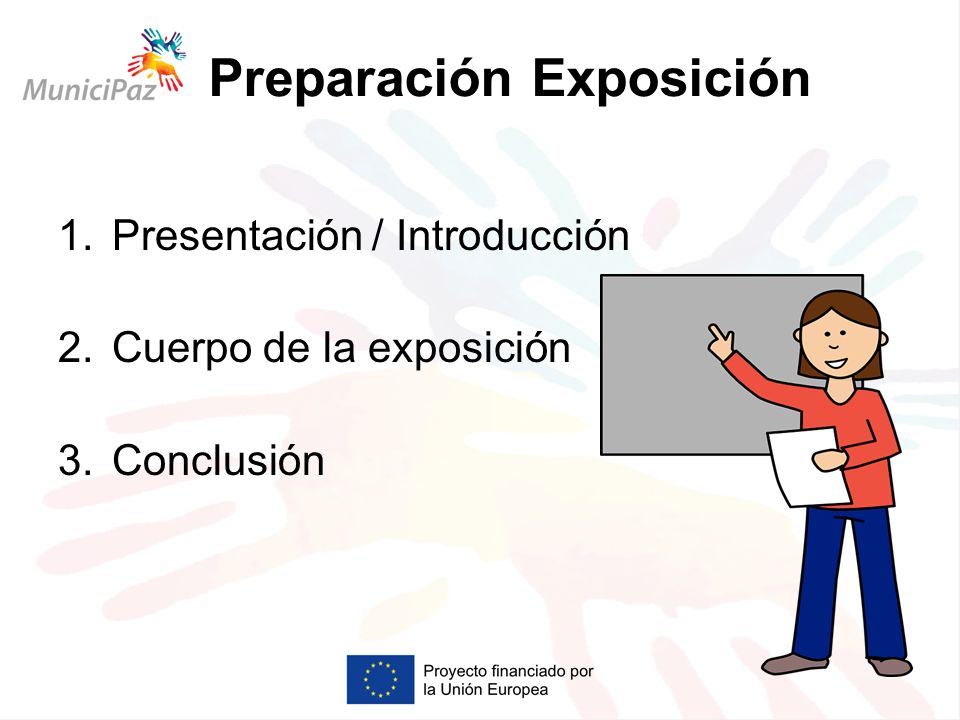 MuniciPaz

Preparación Exposición

1. Presentación / Introducción

2. Cuerpo de la exposición

3. Conclusión

Proyecto financiado por la Unión Europea